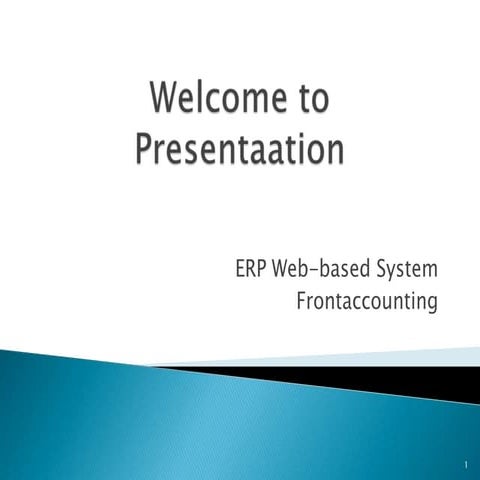 Welcome to Presentaation

ERP Web-based System
Frontaccounting

1